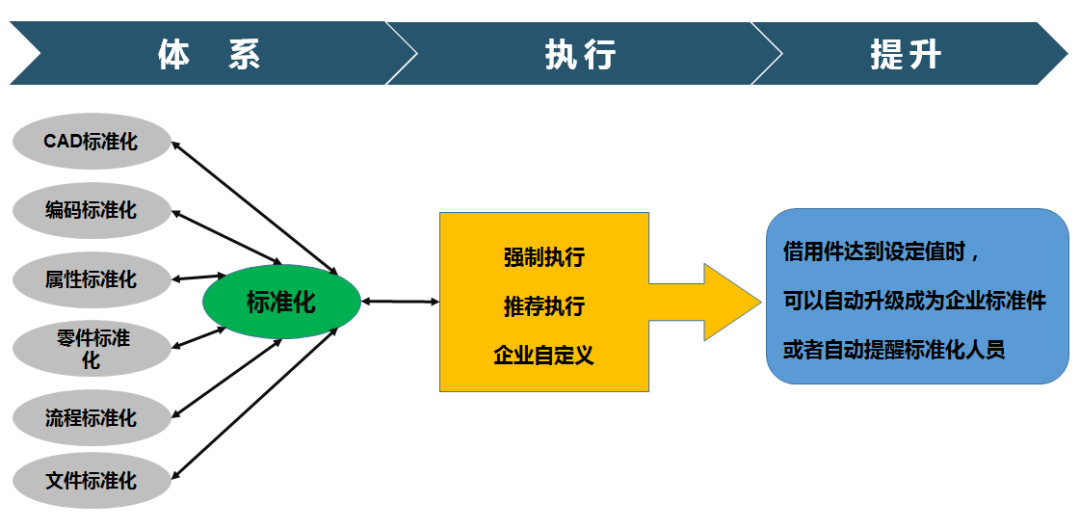 体 系

执行

提升

CAD标准化

编码标准化

属性标准化

零件标准化

流程标准化

文件标准化

标准化

强制执行

推荐执行

企业自定义

借用件达到设定值时，

可以自动升级成为企业标准件

或者自动提醒标准化人员